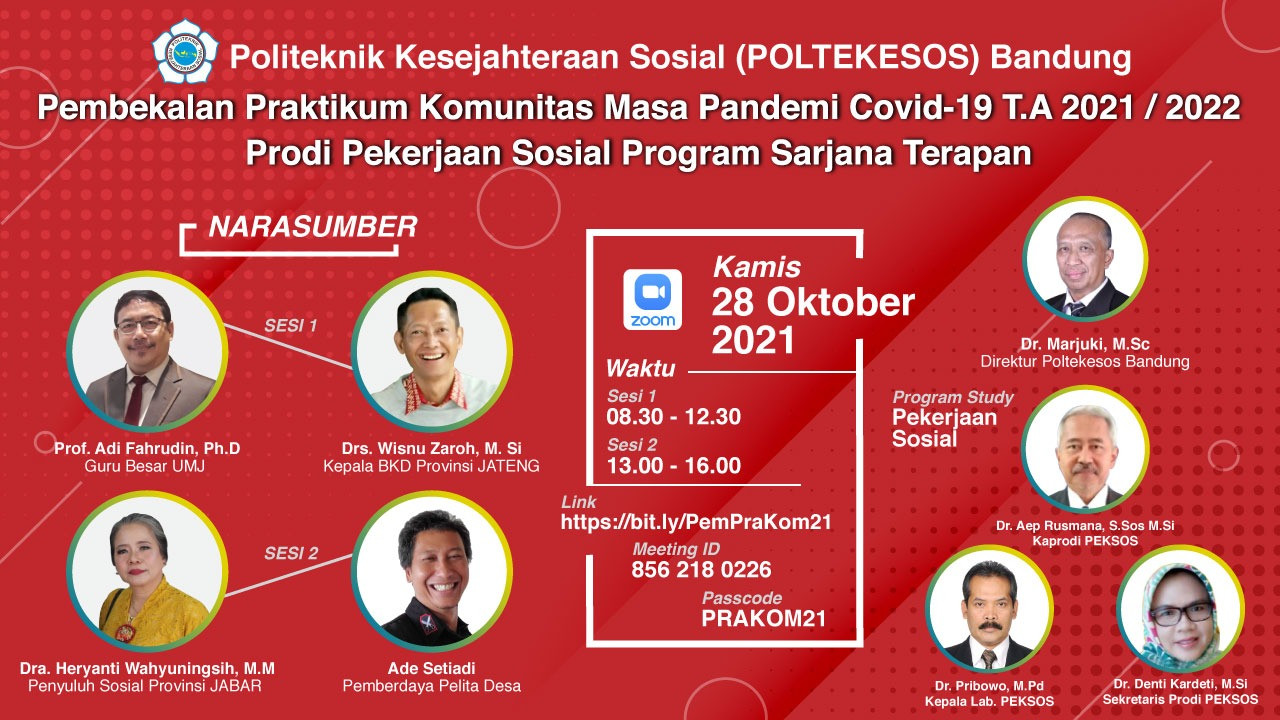 Politeknik Kesejahteraan Sosial (POLTEKESOS) Bandung
Pembekalan Praktikum Komunitas Masa Pandemi Covid-19 T.A 2021 / 2022
Prodi Pekerjaan Sosial Program Sarjana Terapan

NARASUMBER

SESI 1

Prof. Adi Fahrudin, Ph.D
Guru Besar UMJ

Drs. Wisnu Zaroh, M. Si
Kepala BKD Provinsi JATENG

SESI 2

Dra. Heryanti Wahyuningsih, M.M
Penyuluh Sosial Provinsi JABAR

Ade Setiadi
Pemberdaya Pelita Desa

zoom

Kamis
28 Oktober
2021

Waktu
Sesi 1
08.30 - 12.30
Sesi 2
13.00 - 16.00

Link
https://bit.ly/PemPraKom21
Meeting ID
856 218 0226
Passcode
PRAKOM21

Dr. Marjuki, M.Sc
Direktur Poltekesos Bandung

Program Study
Pekerjaan Sosial

Dr. Aep Rusmana, S.Sos M.Si
Kaprodi PEKSOS

Dr. Pribowo, M.Pd
Kepala Lab. PEKSOS

Dr. Denti Kardeti, M.Si
Sekretaris Prodi PEKSOS